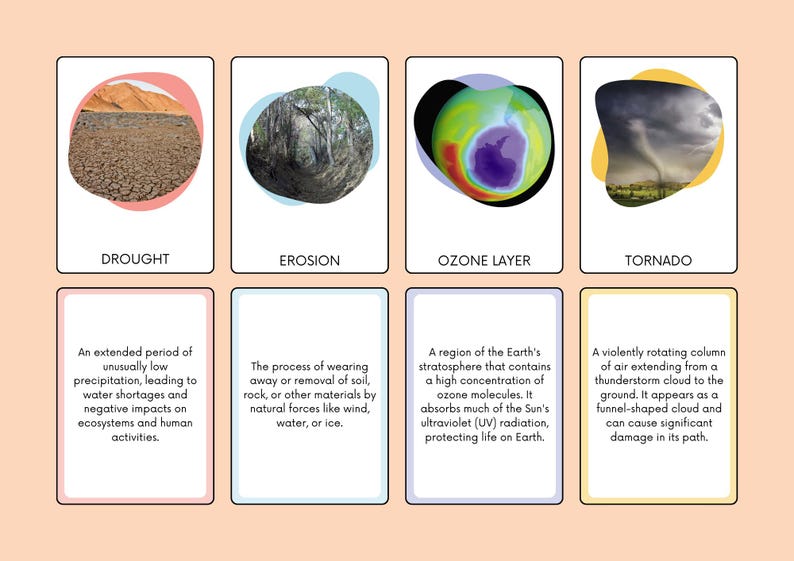 DROUGHT

EROSION

OZONE LAYER

TORNADO

An extended period of unusually low precipitation, leading to water shortages and negative impacts on ecosystems and human activities.

The process of wearing away or removal of soil, rock, or other materials by natural forces like wind, water, or ice.

A region of the Earth's stratosphere that contains a high concentration of ozone molecules. It absorbs much of the Sun's ultraviolet (UV) radiation, protecting life on Earth.

A violently rotating column of air extending from a thunderstorm cloud to the ground. It appears as a funnel-shaped cloud and can cause significant damage in its path.